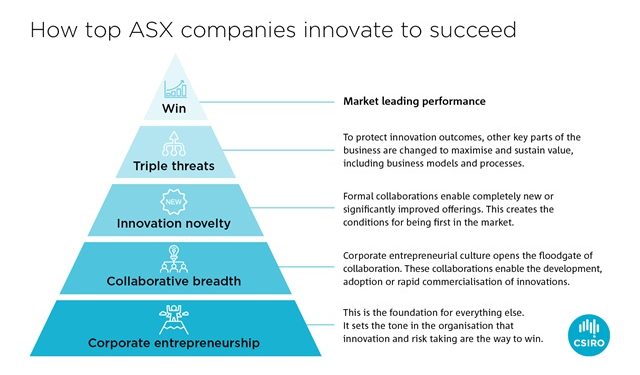 How top ASX companies innovate to succeed

Win

Market leading performance

Triple threats

To protect innovation outcomes, other key parts of the business are changed to maximise and sustain value, including business models and processes.

NEW

Innovation novelty

Formal collaborations enable completely new or significantly improved offerings. This creates the conditions for being first in the market.

Collaborative breadth

Corporate entrepreneurial culture opens the floodgate of collaboration. These collaborations enable the development, adoption or rapid commercialisation of innovations.

Corporate entrepreneurship

This is the foundation for everything else. It sets the tone in the organisation that innovation and risk taking are the way to win.

CSIRO